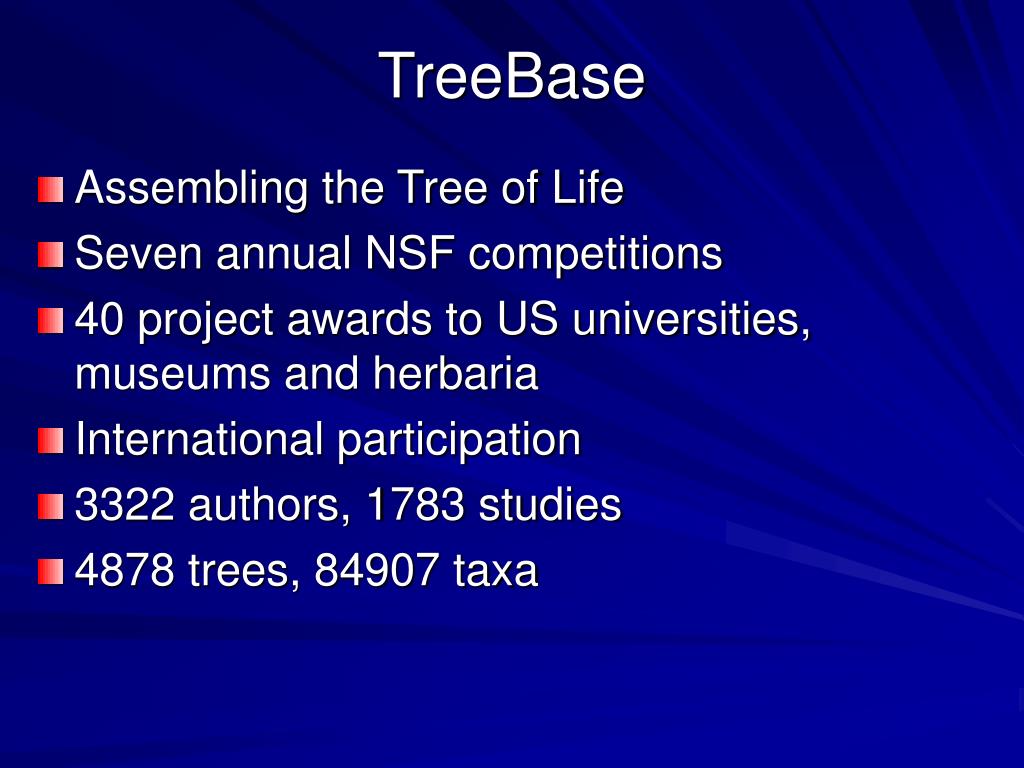 TreeBase

- Assembling the Tree of Life
- Seven annual NSF competitions
- 40 project awards to US universities, museums and herbaria
- International participation
- 3322 authors, 1783 studies
- 4878 trees, 84907 taxa